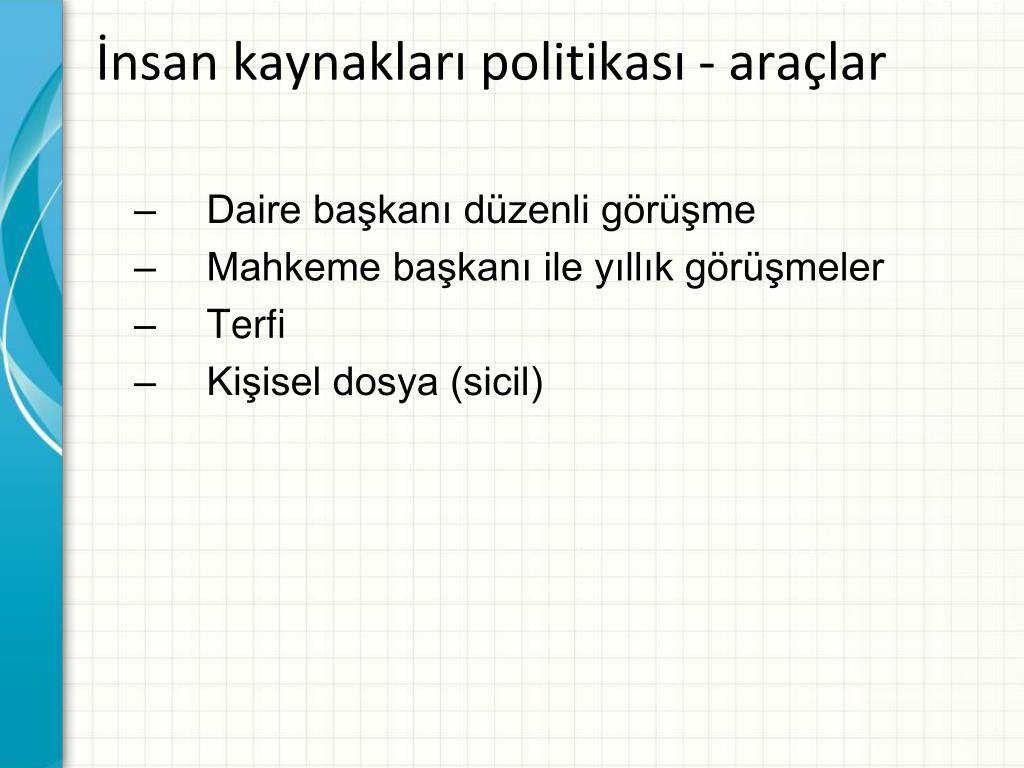 İnsan kaynakları politikası - araçlar

– Daire başkanı düzenli görüşme
– Mahkeme başkanı ile yıllık görüşmeler
– Terfi
– Kişisel dosya (sicil)